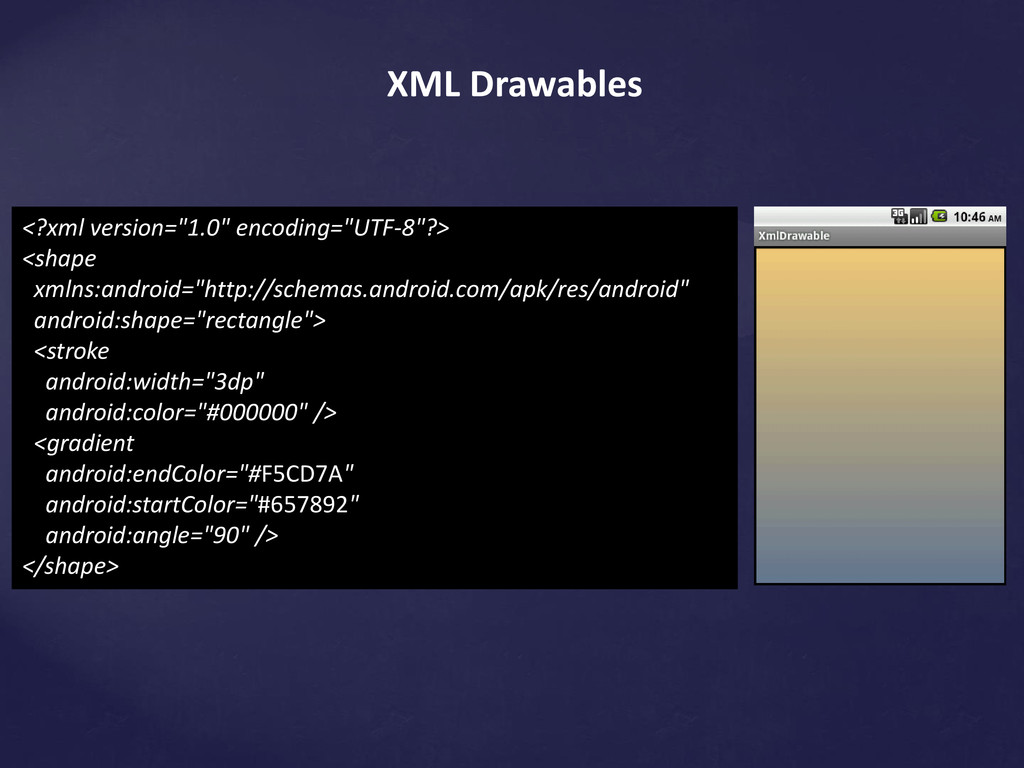 XML Drawables

<?xml version="1.0" encoding="UTF-8"?>
<shape
 xmlns:android="http://schemas.android.com/apk/res/android"
 android:shape="rectangle">
  <stroke
   android:width="3dp"
   android:color="#000000" />
  <gradient
   android:endColor="#F5CD7A"
   android:startColor="#657892"
   android:angle="90" />
</shape>

3G 10:46 AM
XmlDrawable